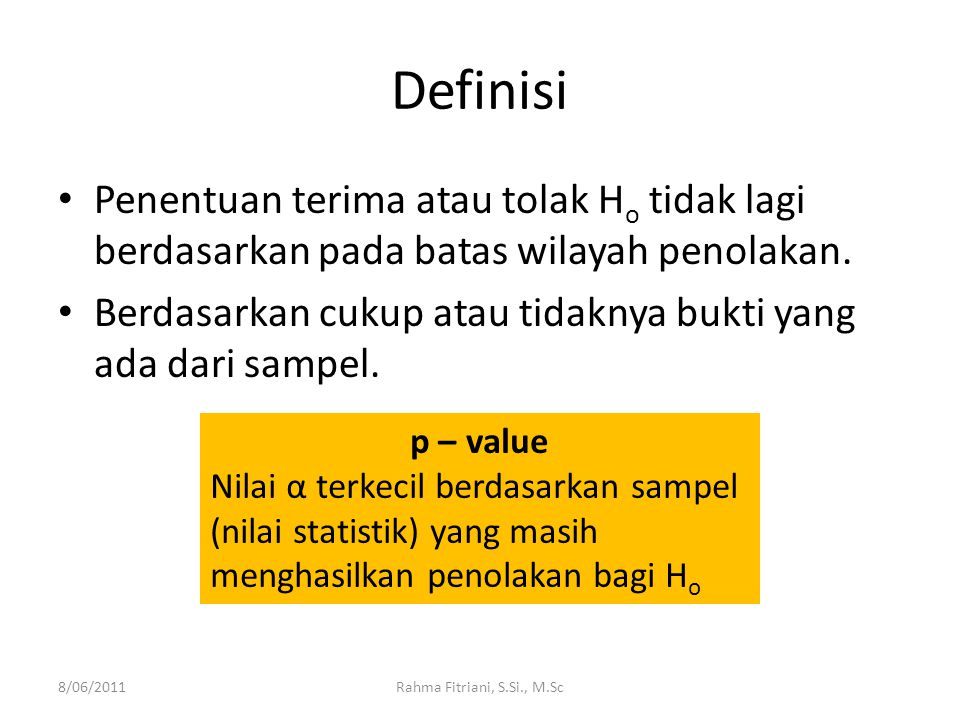 Definisi

• Penentuan terima atau tolak $H_o$ tidak lagi berdasarkan pada batas wilayah penolakan.

• Berdasarkan cukup atau tidaknya bukti yang ada dari sampel.

p – value
Nilai α terkecil berdasarkan sampel (nilai statistik) yang masih menghasilkan penolakan bagi $H_o$

8/06/2011 Rahma Fitriani, S.Si., M.Sc